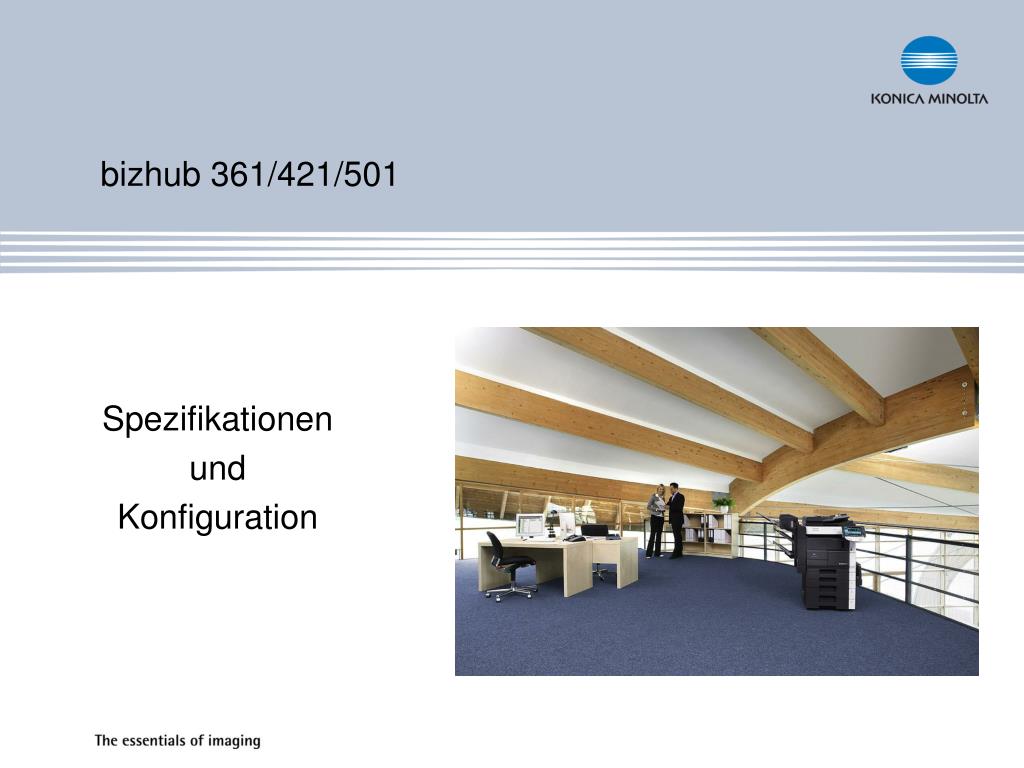 KONICA MINOLTA

bizhub 361/421/501

Spezifikationen
und
Konfiguration

The essentials of imaging